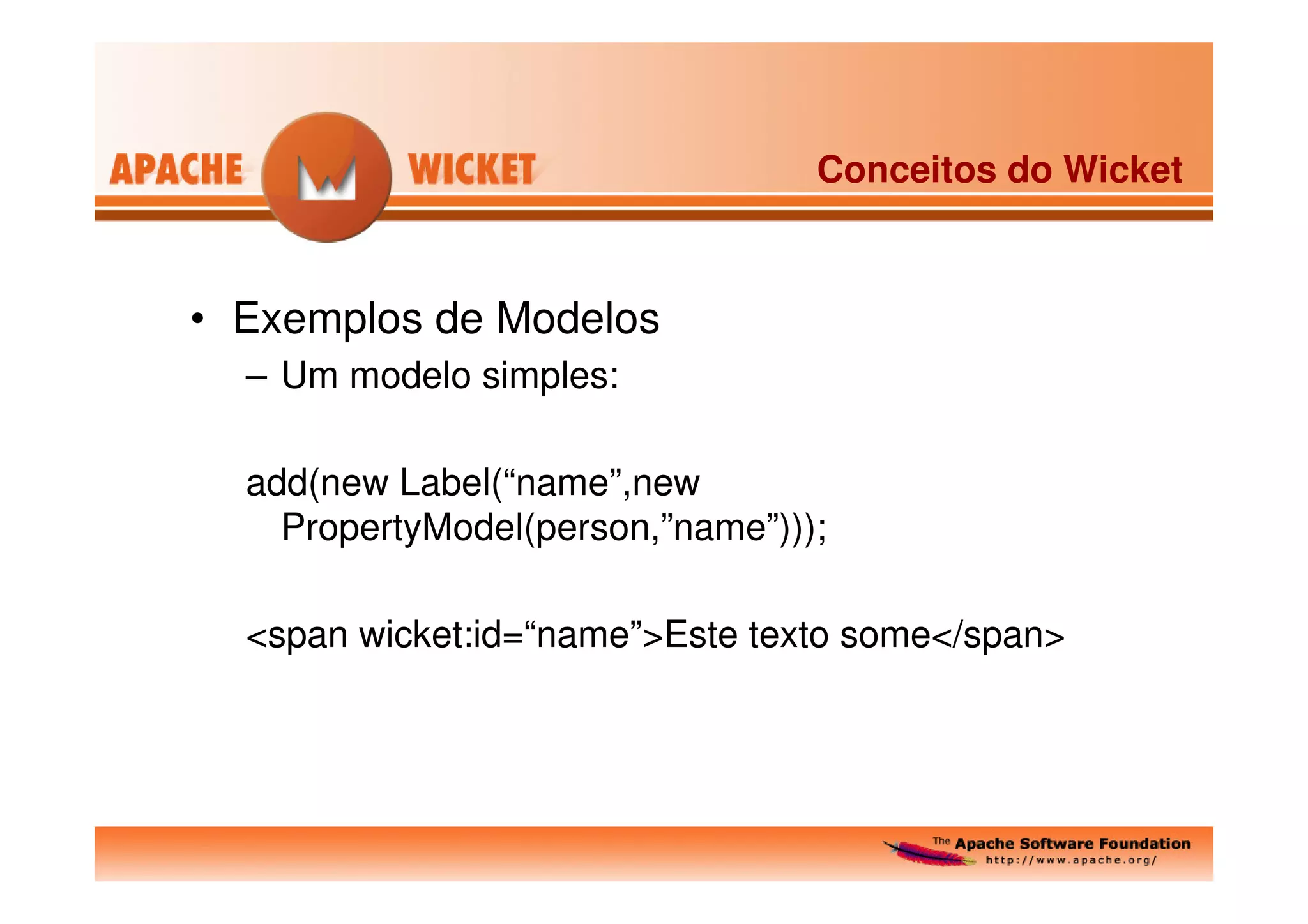 APACHE WICKET

Conceitos do Wicket

• Exemplos de Modelos
– Um modelo simples:

add(new Label(“name”,new PropertyModel(person,”name”)));

<span wicket:id=“name”>Este texto some</span>

The Apache Software Foundation
http://www.apache.org/